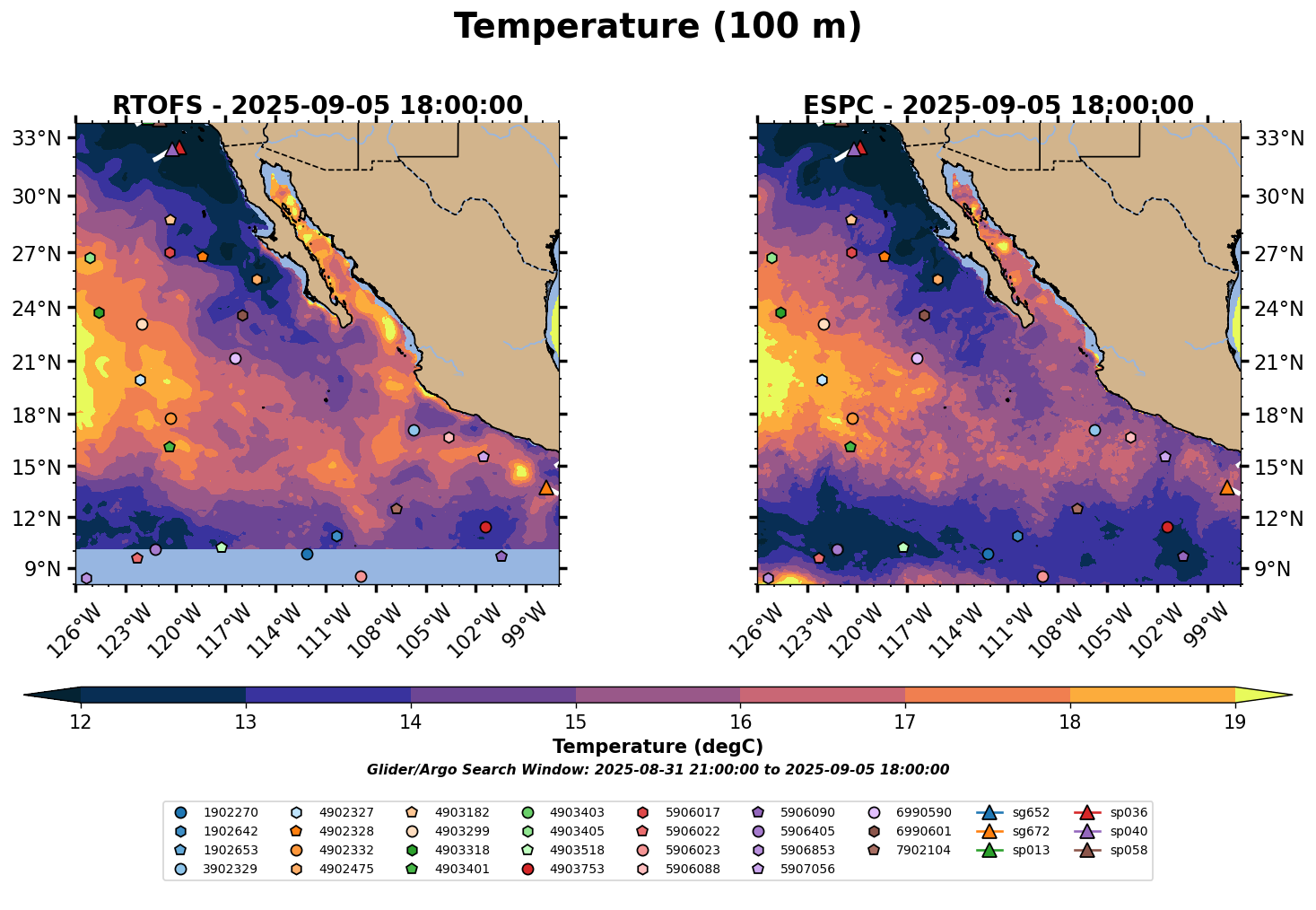 Temperature (100 m)

RTOFS - 2025-09-05 18:00:00

33°N
30°N
27°N
24°N
21°N
18°N
15°N
12°N
9°N

126°W 123°W 120°W 117°W 114°W 111°W 108°W 105°W 102°W 99°W

ESPC - 2025-09-05 18:00:00

33°N
30°N
27°N
24°N
21°N
18°N
15°N
12°N
9°N

126°W 123°W 120°W 117°W 114°W 111°W 108°W 105°W 102°W 99°W

12 13 14 15 16 17 18 19

Temperature (degC)

Glider/Argo Search Window: 2025-08-31 21:00:00 to 2025-09-05 18:00:00

1902270
1902642
1902653
3902329
4902327
4902328
4902332
4902475
4903182
4903299
4903318
4903401
4903403
4903405
4903518
4903753
5906017
5906022
5906023
5906088
5906090
5906405
5906853
5907056
6990590
6990601
7902104
sg652
sg672
sp013
sp036
sp040
sp058